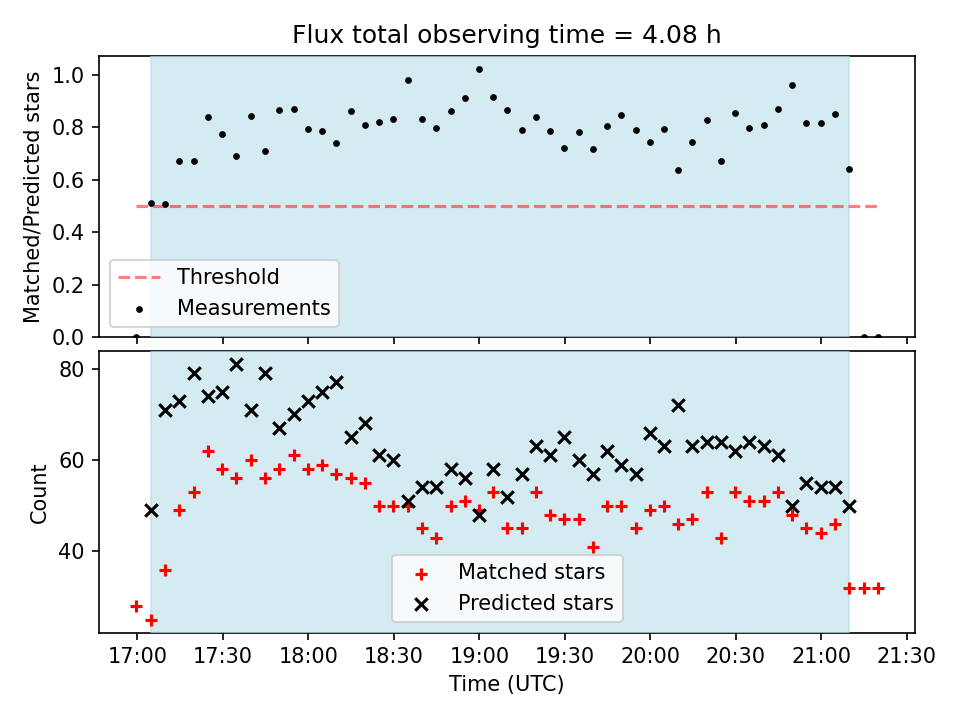 Flux total observing time = 4.08 h

Matched/Predicted stars

1.0
0.8
0.6
0.4
0.2
0.0

Threshold
Measurements

Count

80
60
40

Matched stars
Predicted stars

17:00 17:30 18:00 18:30 19:00 19:30 20:00 20:30 21:00 21:30

Time (UTC)